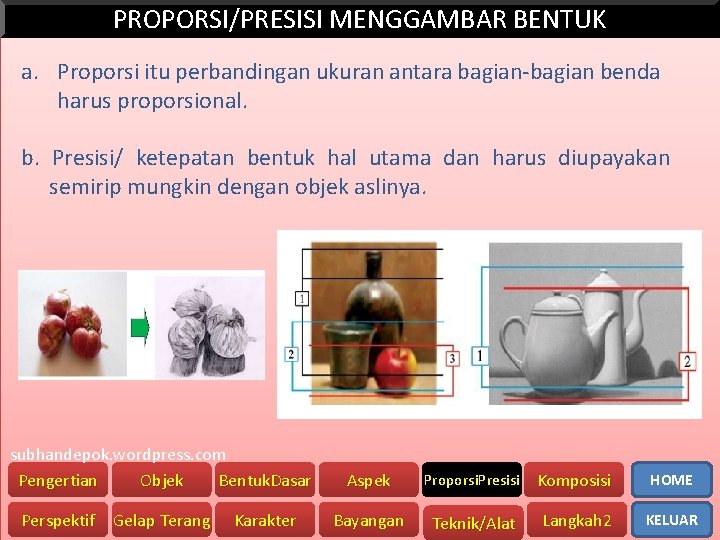 PROPORSI/PRESISI MENGGAMBAR BENTUK

a. Proporsi itu perbandingan ukuran antara bagian-bagian benda harus proporsional.

b. Presisi/ ketepatan bentuk hal utama dan harus diupayakan semirip mungkin dengan objek aslinya.

1
2
3

1
2

subhandepok.wordpress.com

Pengertian
Objek
BentukDasar
Aspek
ProporsiPresisi
Komposisi
HOME
Perspektif
Gelap Terang
Karakter
Bayangan
Teknik/Alat
Langkah2
KELUAR